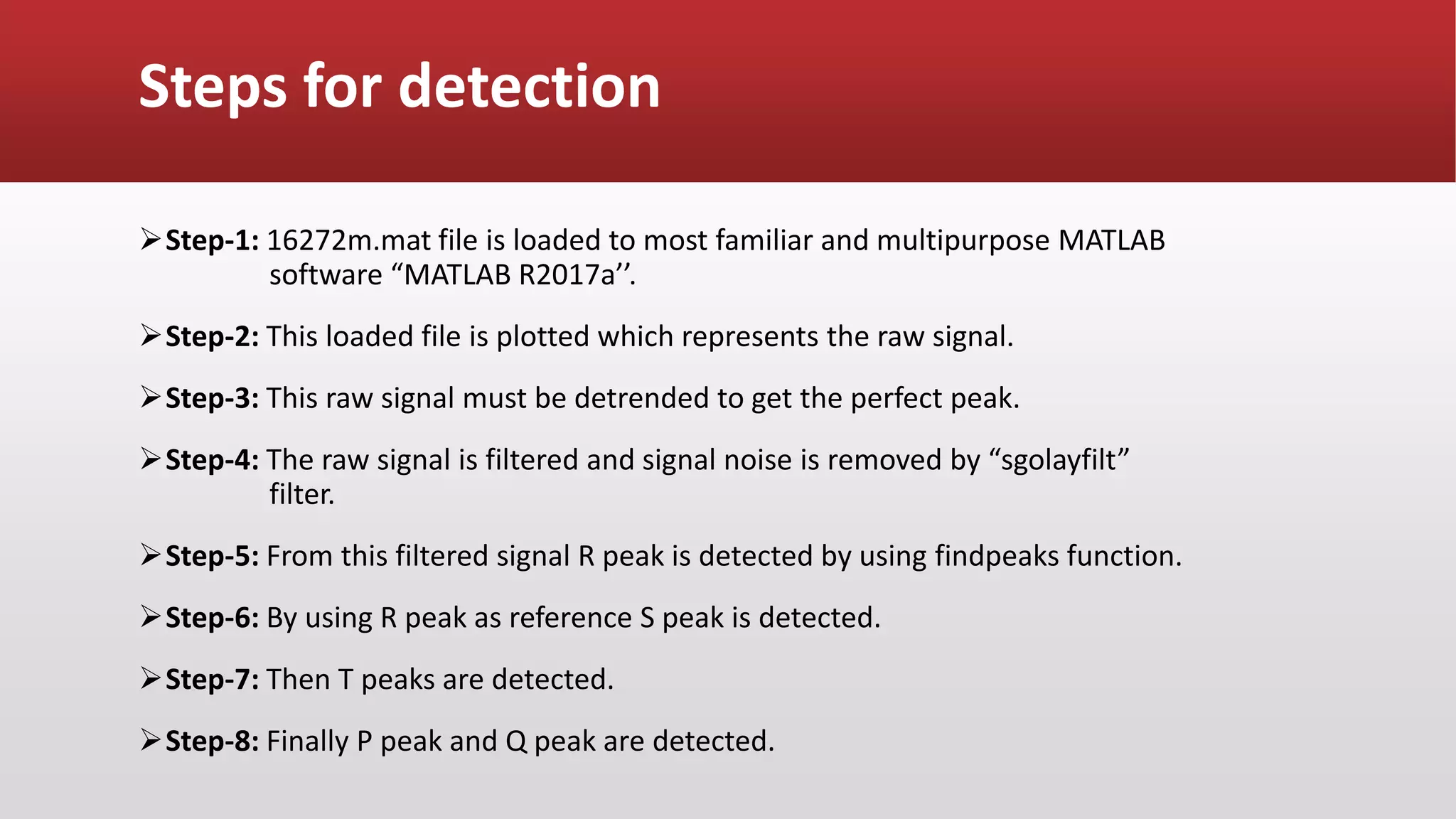 Steps for detection

➢ Step-1: 16272m.mat file is loaded to most familiar and multipurpose MATLAB software “MATLAB R2017a’’.

➢ Step-2: This loaded file is plotted which represents the raw signal.

➢ Step-3: This raw signal must be detrended to get the perfect peak.

➢ Step-4: The raw signal is filtered and signal noise is removed by “sgolayfilt” filter.

➢ Step-5: From this filtered signal R peak is detected by using findpeaks function.

➢ Step-6: By using R peak as reference S peak is detected.

➢ Step-7: Then T peaks are detected.

➢ Step-8: Finally P peak and Q peak are detected.